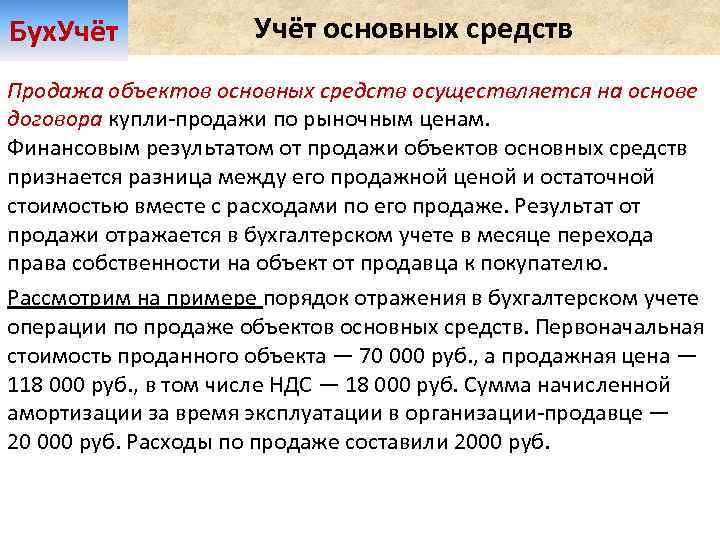 БухУчёт

Учёт основных средств

Продажа объектов основных средств осуществляется на основе договора купли-продажи по рыночным ценам.
Финансовым результатом от продажи объектов основных средств признается разница между его продажной ценой и остаточной стоимостью вместе с расходами по его продаже. Результат от продажи отражается в бухгалтерском учете в месяце перехода права собственности на объект от продавца к покупателю.

Рассмотрим на примере порядок отражения в бухгалтерском учете операции по продаже объектов основных средств. Первоначальная стоимость проданного объекта — 70 000 руб., а продажная цена — 118 000 руб., в том числе НДС — 18 000 руб. Сумма начисленной амортизации за время эксплуатации в организации-продавце — 20 000 руб. Расходы по продаже составили 2000 руб.